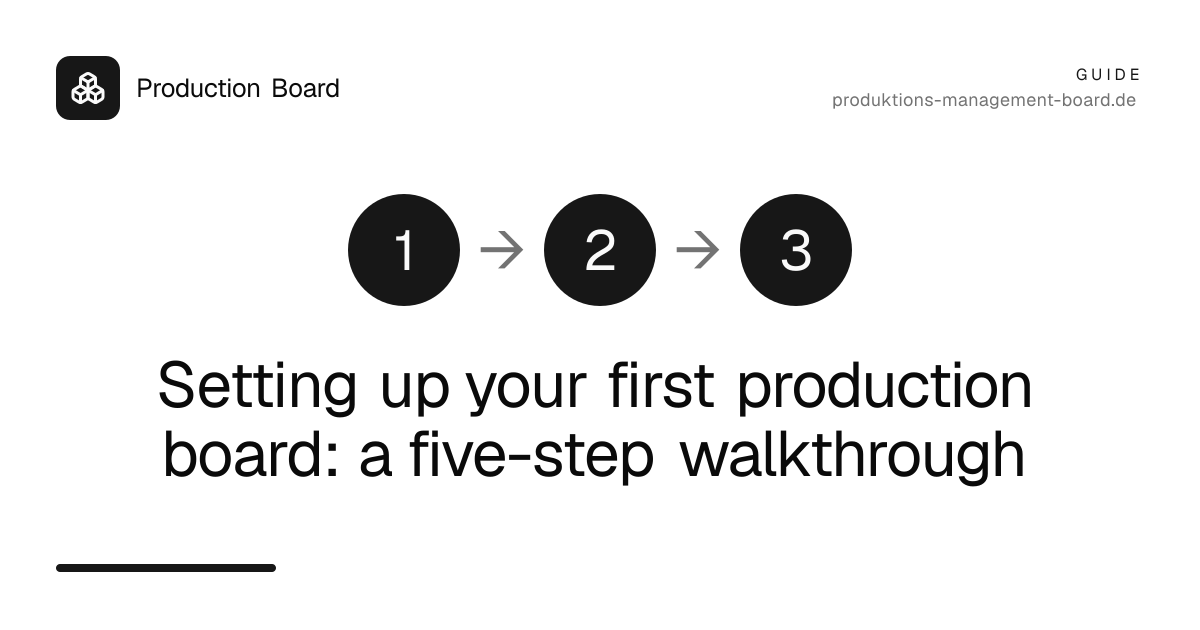 Production Board

GUIDE
produktions-management-board.de

1 → 2 → 3

Setting up your first production board: a five-step walkthrough